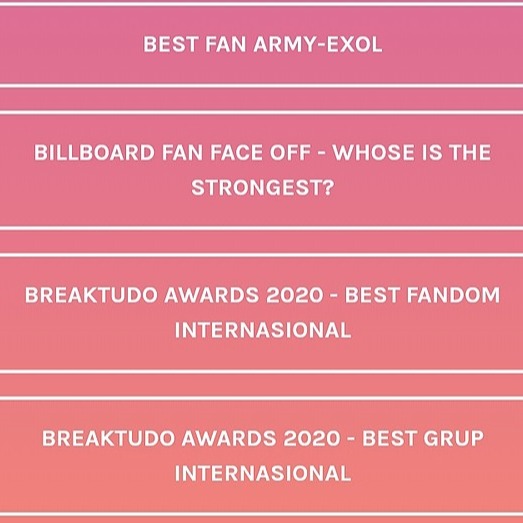 BEST FAN ARMY-EXOL

BILLBOARD FAN FACE OFF - WHOSE IS THE STRONGEST?

BREAKTUDO AWARDS 2020 - BEST FANDOM INTERNASIONAL

BREAKTUDO AWARDS 2020 - BEST GRUP INTERNASIONAL